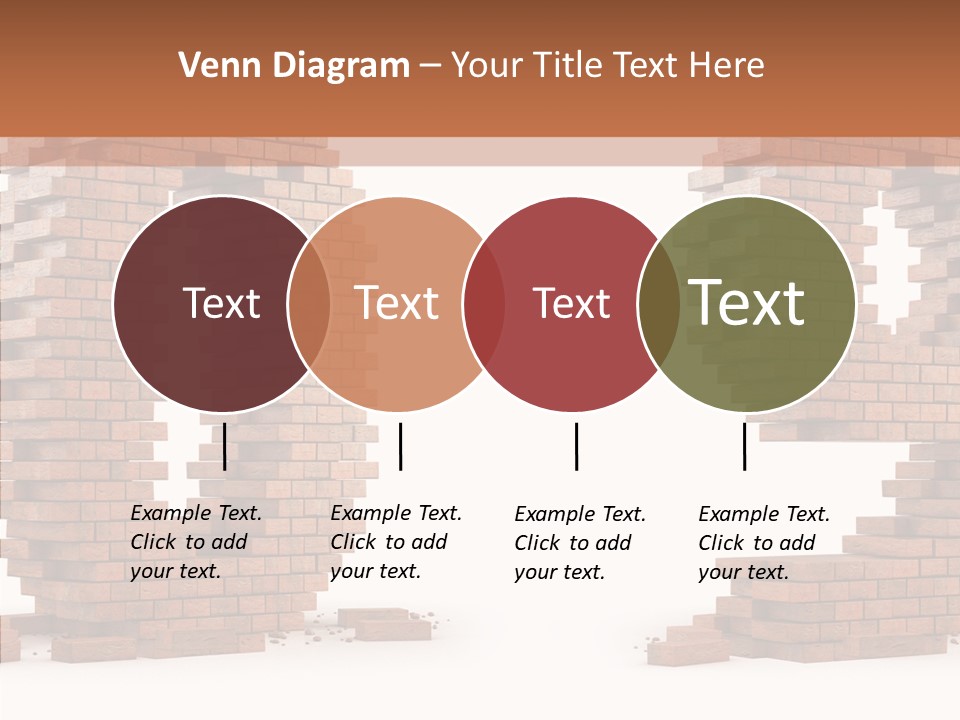 Venn Diagram – Your Title Text Here

Text

Text

Text

Text

Example Text. Click to add your text.

Example Text. Click to add your text.

Example Text. Click to add your text.

Example Text. Click to add your text.